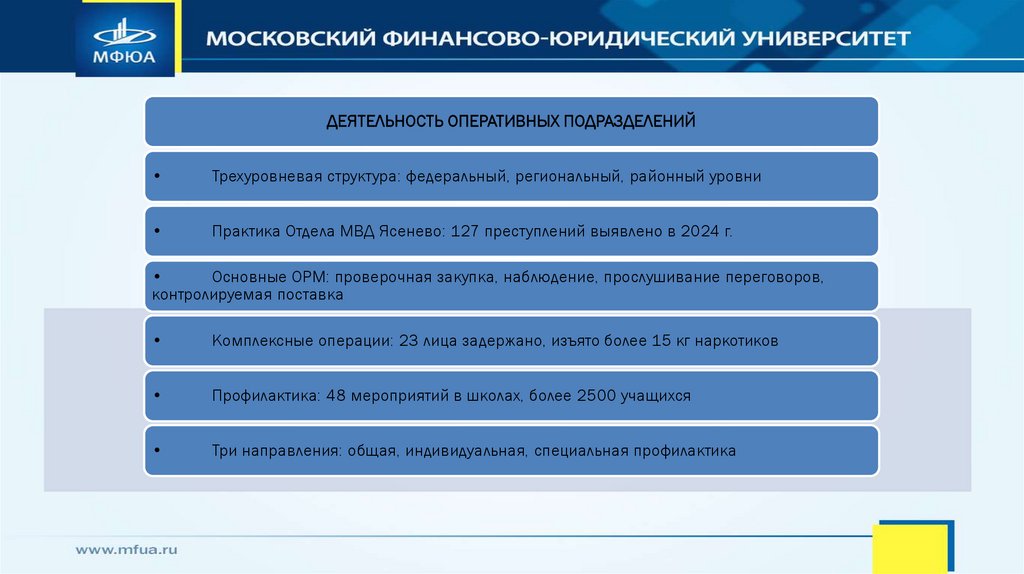 МФЮА

МОСКОВСКИЙ ФИНАНСОВО-ЮРИДИЧЕСКИЙ УНИВЕРСИТЕТ

ДЕЯТЕЛЬНОСТЬ ОПЕРАТИВНЫХ ПОДРАЗДЕЛЕНИЙ

• Трехуровневая структура: федеральный, региональный, районный уровни

• Практика Отдела МВД Ясенево: 127 преступлений выявлено в 2024 г.

• Основные ОРМ: проверочная закупка, наблюдение, прослушивание переговоров, контролируемая поставка

• Комплексные операции: 23 лица задержано, изъято более 15 кг наркотиков

• Профилактика: 48 мероприятий в школах, более 2500 учащихся

• Три направления: общая, индивидуальная, специальная профилактика

www.mfua.ru